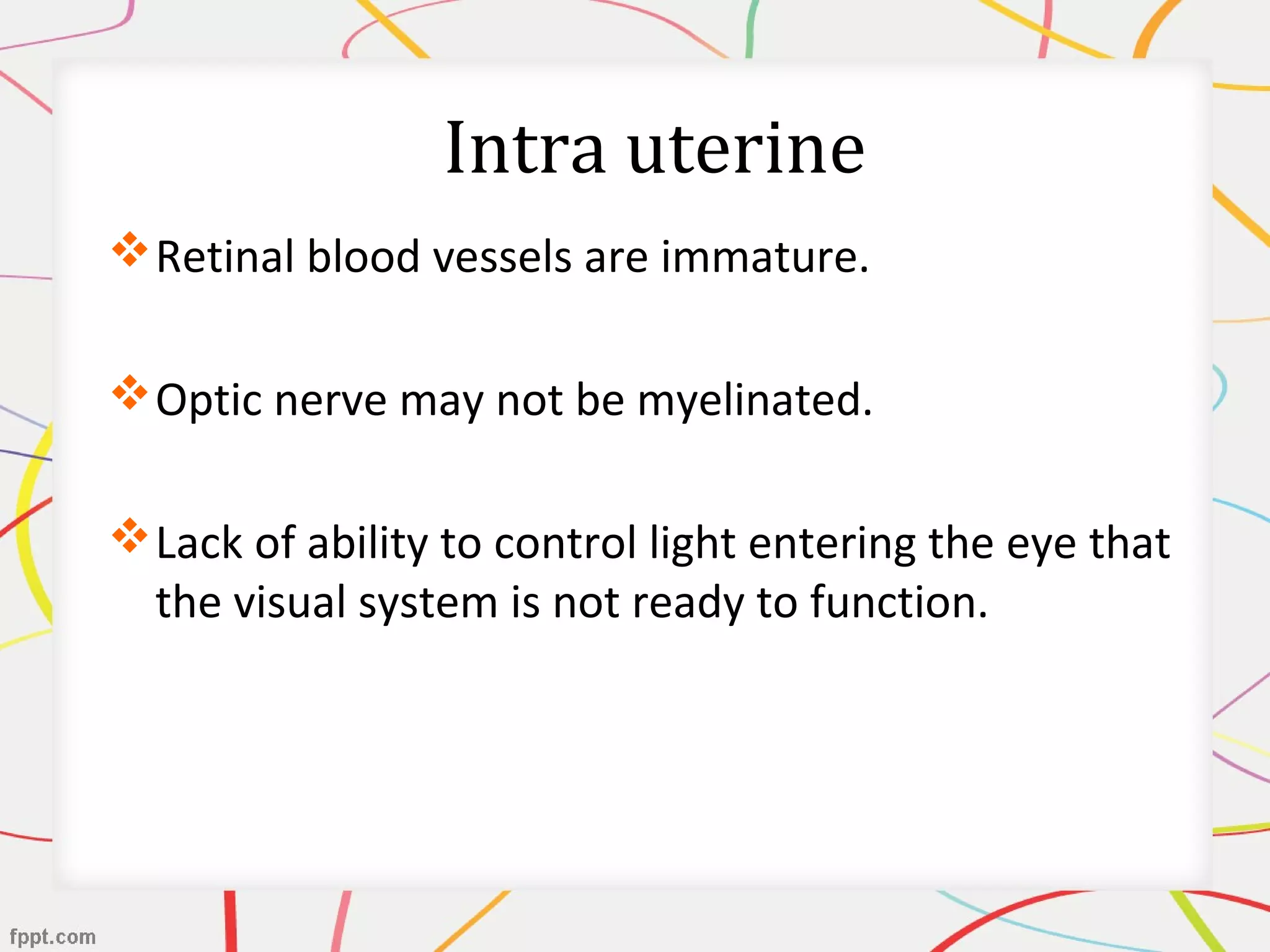 Intra uterine

❖ Retinal blood vessels are immature.

❖ Optic nerve may not be myelinated.

❖ Lack of ability to control light entering the eye that the visual system is not ready to function.

fppt.com